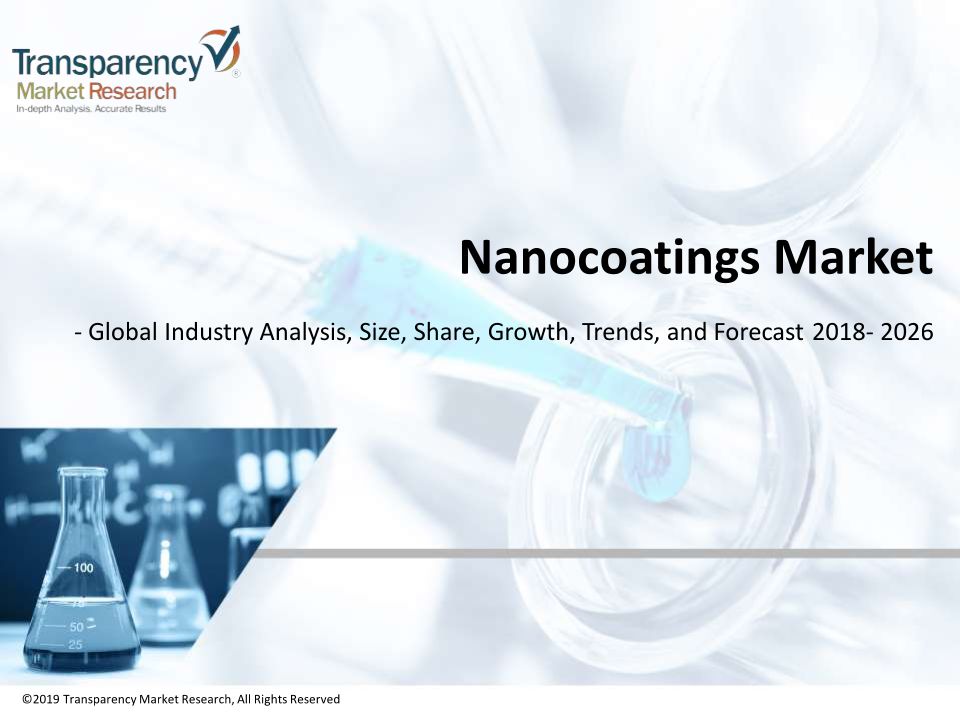 Transparency Market Research
In-depth Analysis. Accurate Results

Nanocoatings Market

- Global Industry Analysis, Size, Share, Growth, Trends, and Forecast 2018- 2026

100
75
50
25

©2019 Transparency Market Research, All Rights Reserved